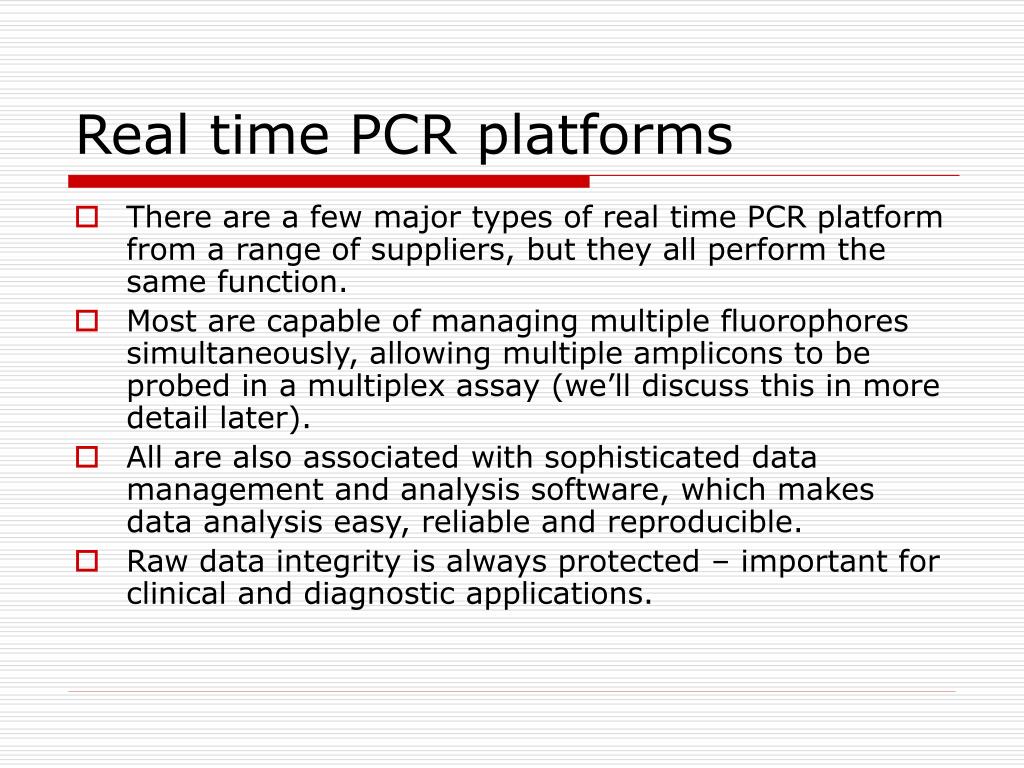 Real time PCR platforms

There are a few major types of real time PCR platform from a range of suppliers, but they all perform the same function.

Most are capable of managing multiple fluorophores simultaneously, allowing multiple amplicons to be probed in a multiplex assay (we'll discuss this in more detail later).

All are also associated with sophisticated data management and analysis software, which makes data analysis easy, reliable and reproducible.

Raw data integrity is always protected – important for clinical and diagnostic applications.